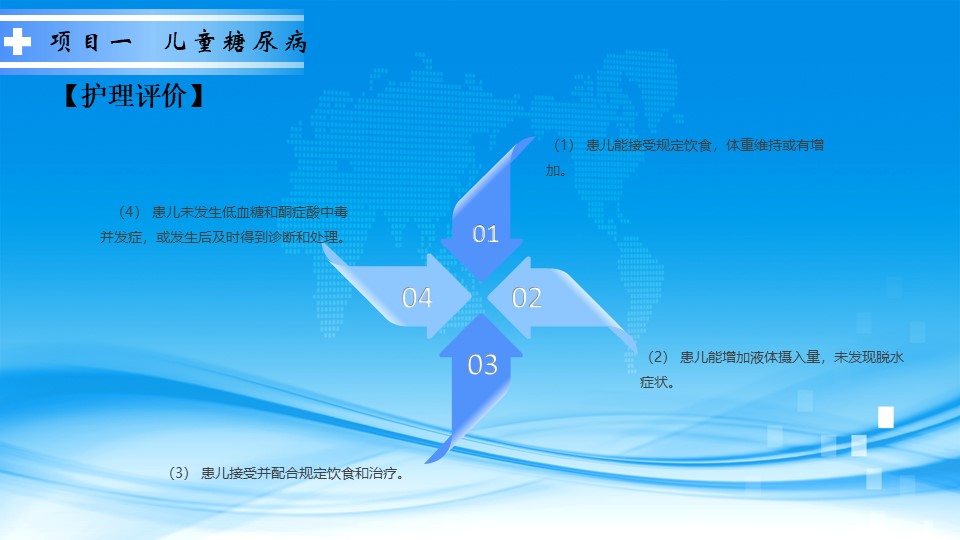 项目一 儿童糖尿病

【护理评价】

（1） 患儿能接受规定饮食，体重维持或有增加。

（4） 患儿未发生低血糖和酮症酸中毒并发症，或发生后及时得到诊断和处理。

01

04

02

03

（2） 患儿能增加液体摄入量，未发现脱水症状。

（3） 患儿接受并配合规定饮食和治疗。